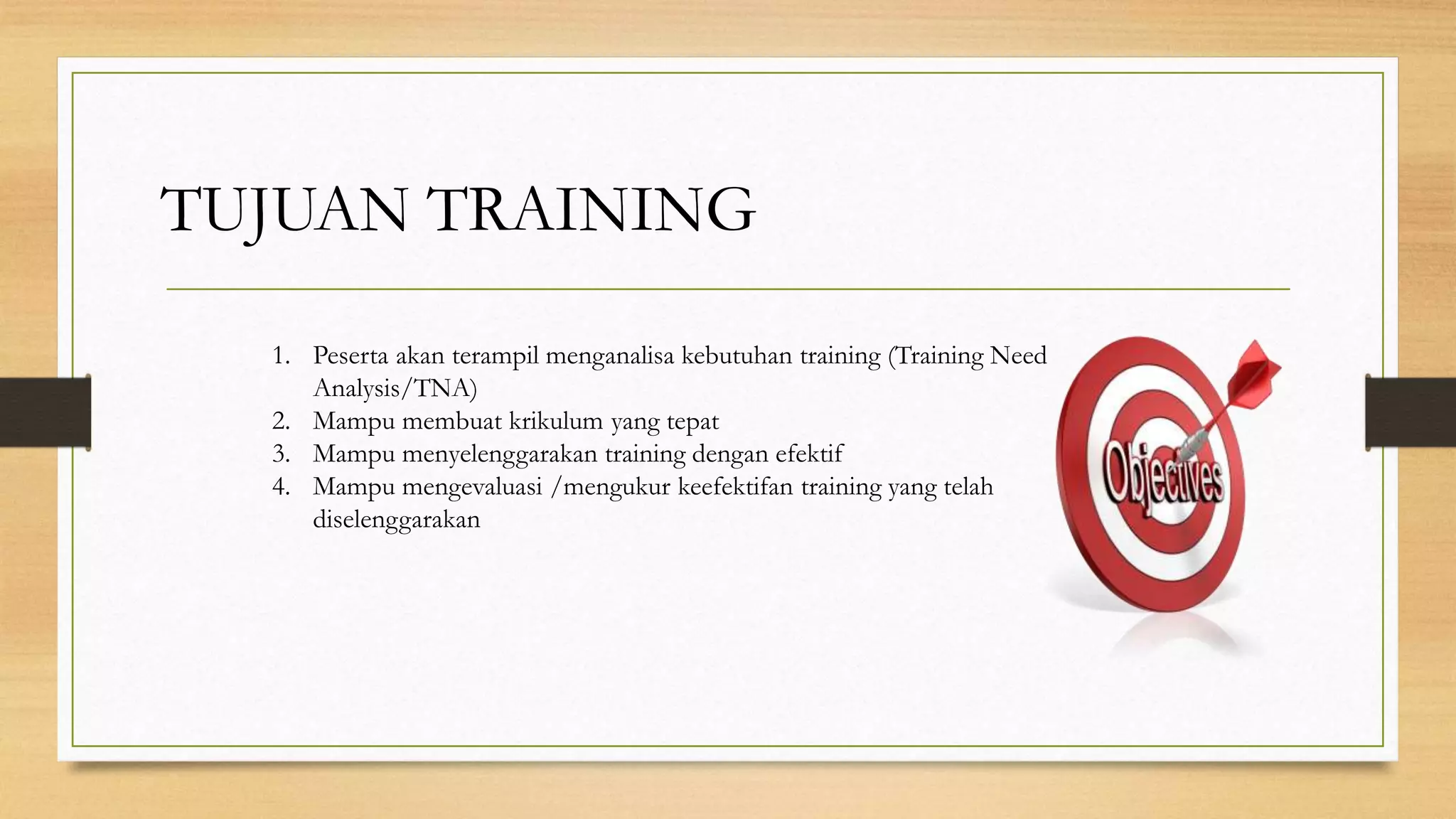 TUJUAN TRAINING

1. Peserta akan terampil menganalisa kebutuhan training (Training Need Analysis/TNA)
2. Mampu membuat krikulum yang tepat
3. Mampu menyelenggarakan training dengan efektif
4. Mampu mengevaluasi /mengukur keefektifan training yang telah diselenggarakan

Objectives